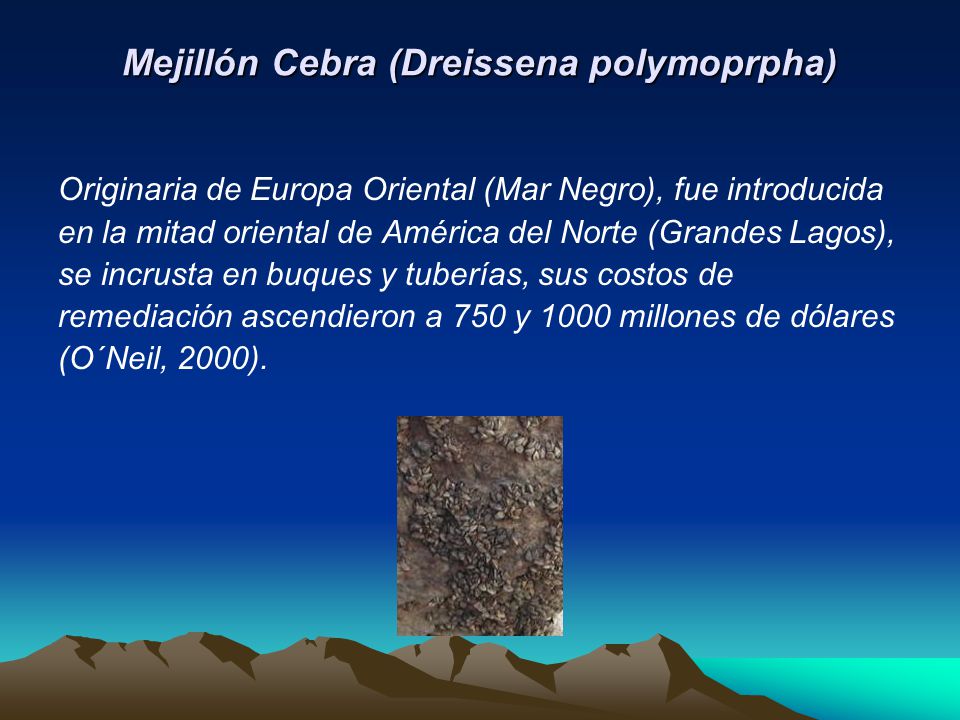 Mejillón Cebra (Dreissena polymoprpha)

Originaria de Europa Oriental (Mar Negro), fue introducida en la mitad oriental de América del Norte (Grandes Lagos), se incrusta en buques y tuberías, sus costos de remediación ascendieron a 750 y 1000 millones de dólares (O´Neil, 2000).